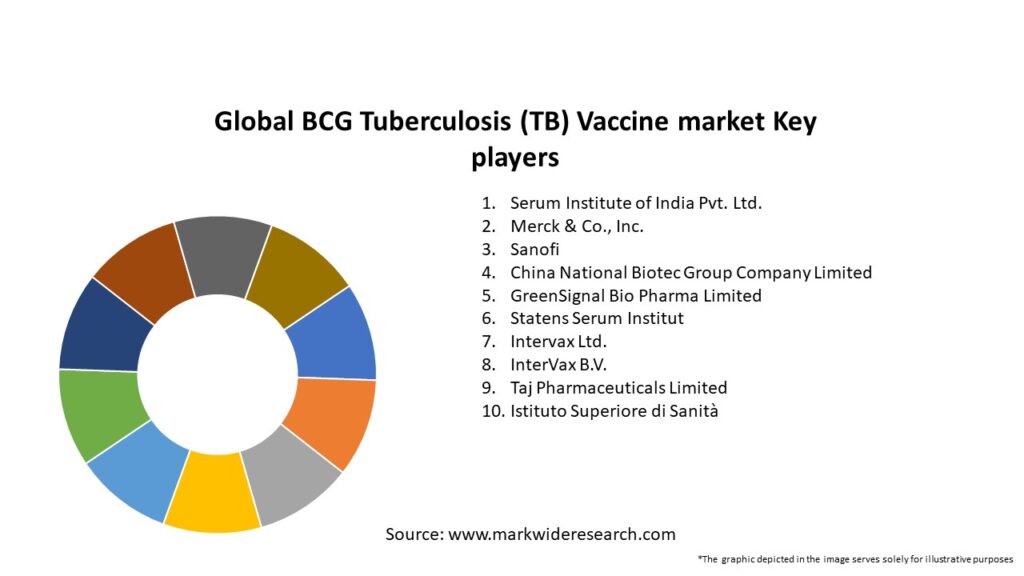 Global BCG Tuberculosis (TB) Vaccine market Key players

1. Serum Institute of India Pvt. Ltd.
2. Merck & Co., Inc.
3. Sanofi
4. China National Biotec Group Company Limited
5. GreenSignal Bio Pharma Limited
6. Statens Serum Institut
7. Intervax Ltd.
8. InterVax B.V.
9. Taj Pharmaceuticals Limited
10. Istituto Superiore di Sanità

Source: www.markwideresearch.com

*The graphic depicted in the image serves solely for illustrative purposes